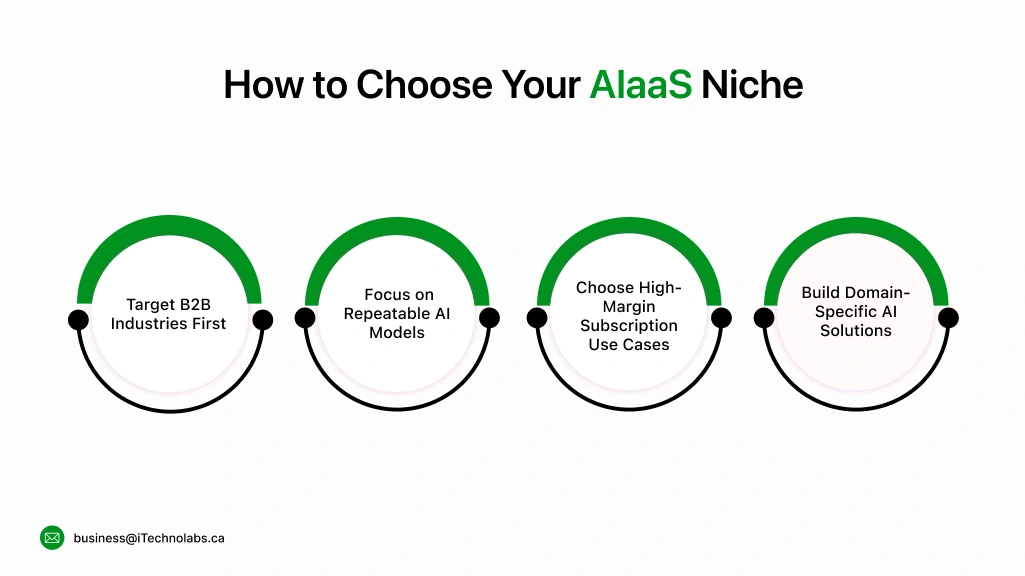 How to Choose Your AIaaS Niche

Target B2B Industries First

Focus on Repeatable AI Models

Choose High-Margin Subscription Use Cases

Build Domain-Specific AI Solutions

business@iTechnolabs.ca